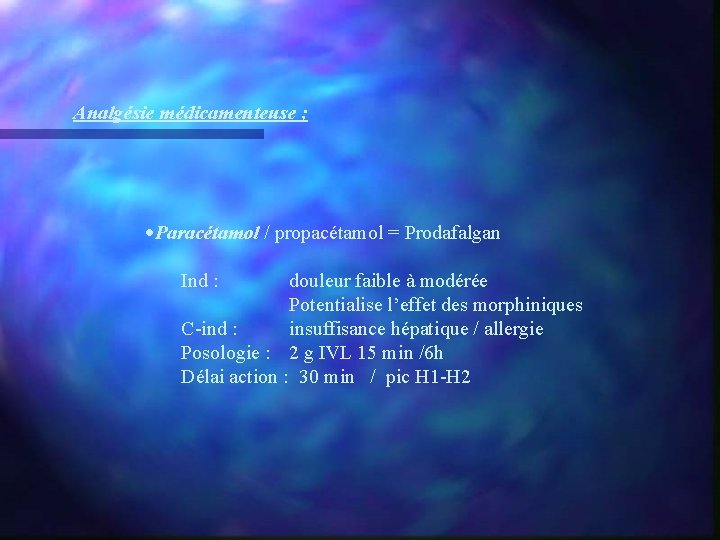 Analgésie médicamenteuse :

•Paracétamol / propacétamol = Prodafalgan

Ind : douleur faible à modérée
Potentialise l'effet des morphiniques
C-ind : insuffisance hépatique / allergie
Posologie : 2 g IVL 15 min /6h
Délai action : 30 min / pic H1-H2